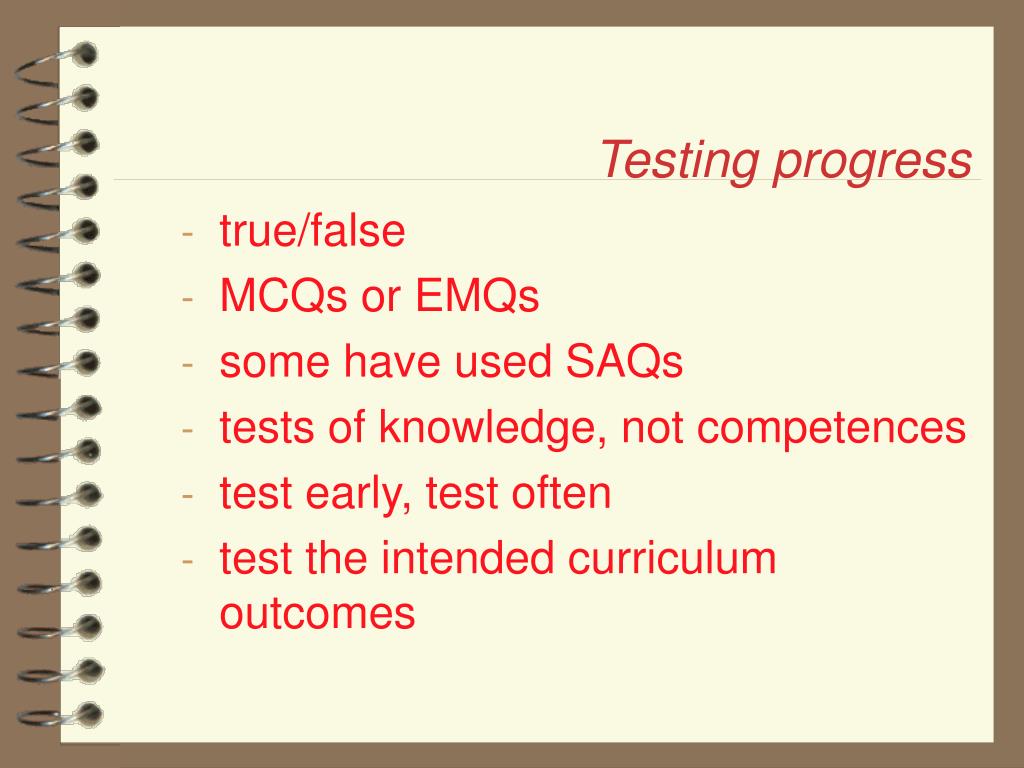 Testing progress

- true/false
- MCQs or EMQs
- some have used SAQs
- tests of knowledge, not competences
- test early, test often
- test the intended curriculum outcomes